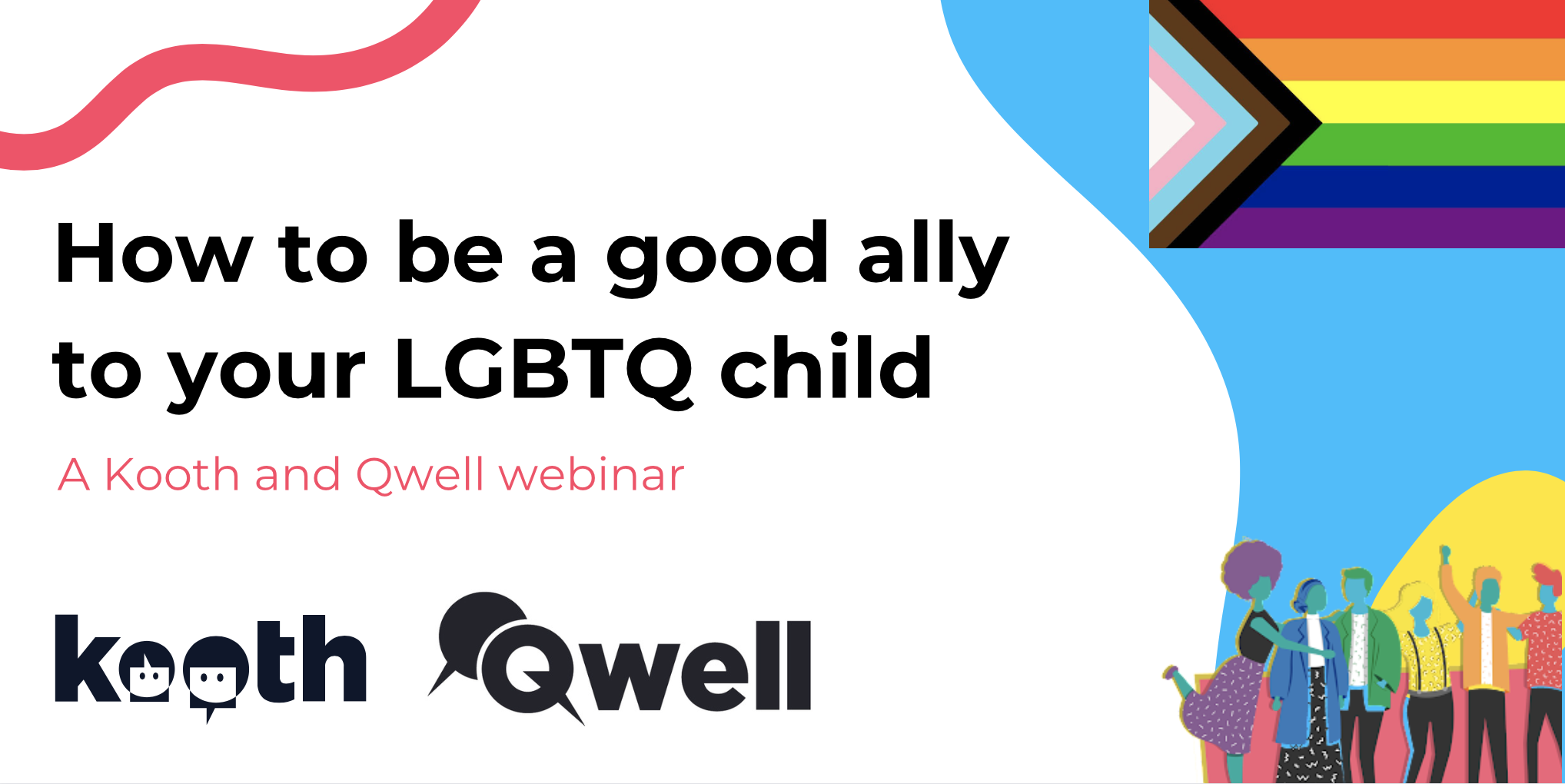 How to be a good ally to your LGBTQ child

A Kooth and Qwell webinar

kooth Qwell